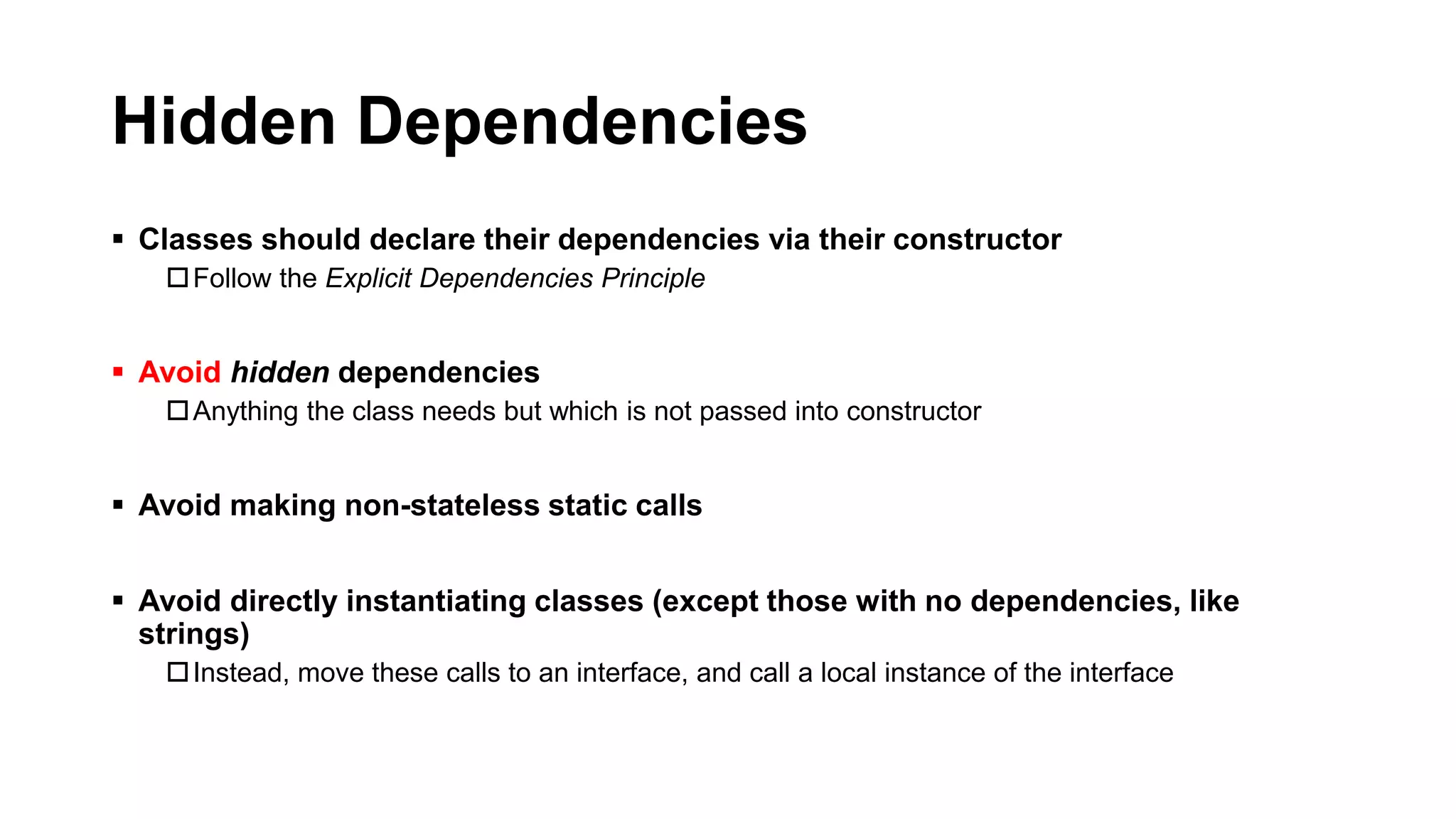 Hidden Dependencies

▪ Classes should declare their dependencies via their constructor
☐ Follow the Explicit Dependencies Principle

▪ Avoid hidden dependencies
☐ Anything the class needs but which is not passed into constructor

▪ Avoid making non-stateless static calls

▪ Avoid directly instantiating classes (except those with no dependencies, like strings)
☐ Instead, move these calls to an interface, and call a local instance of the interface